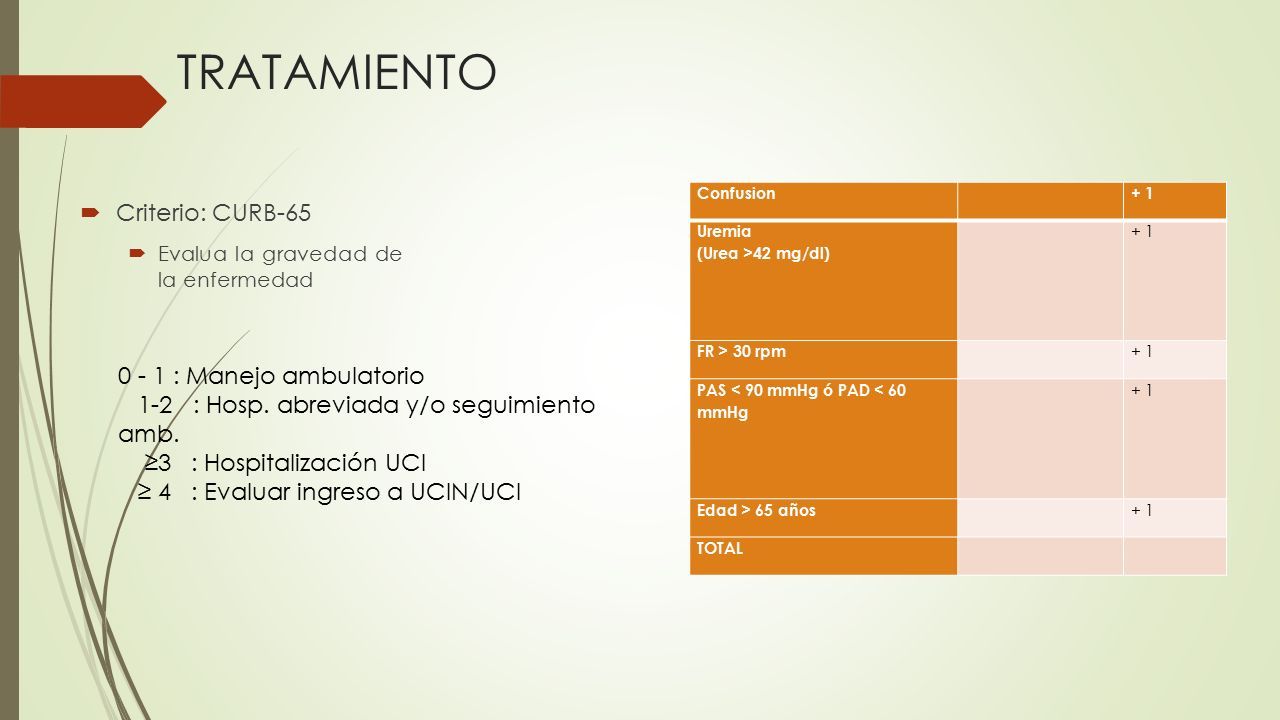 TRATAMIENTO

Criterio: CURB-65

Evalua la gravedad de la enfermedad

0 - 1 : Manejo ambulatorio
1-2 : Hosp. abreviada y/o seguimiento amb.
≥3 : Hospitalización UCI
≥ 4 : Evaluar ingreso a UCIN/UCI

| Confusion | | + 1 |
|---|---|---|
| Uremia (Urea >42 mg/dl) | | + 1 |
| FR > 30 rpm | | + 1 |
| PAS < 90 mmHg ó PAD < 60 mmHg | | + 1 |
| Edad > 65 años | | + 1 |
| TOTAL | | |